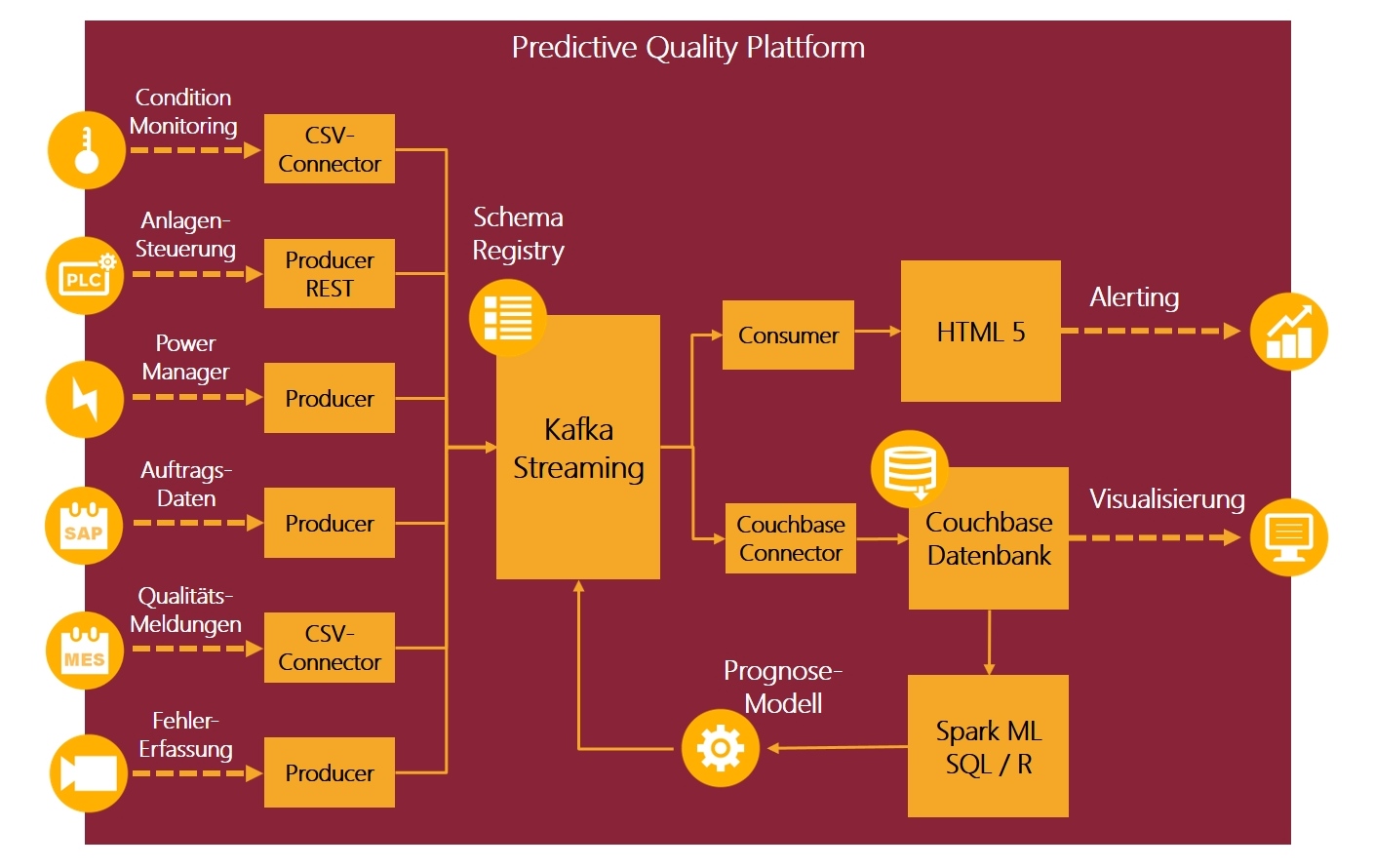 Predictive Quality Plattform

Condition Monitoring

CSV-Connector

Anlagen-Steuerung

PLC

Producer REST

Power Manager

Producer

Auftrags-Daten

SAP

Producer

Qualitäts-Meldungen

MES

CSV-Connector

Fehler-Erfassung

Producer

Schema Registry

Kafka Streaming

Consumer

HTML 5

Alerting

Couchbase Connector

Couchbase Datenbank

Visualisierung

Prognose-Modell

Spark ML SQL / R